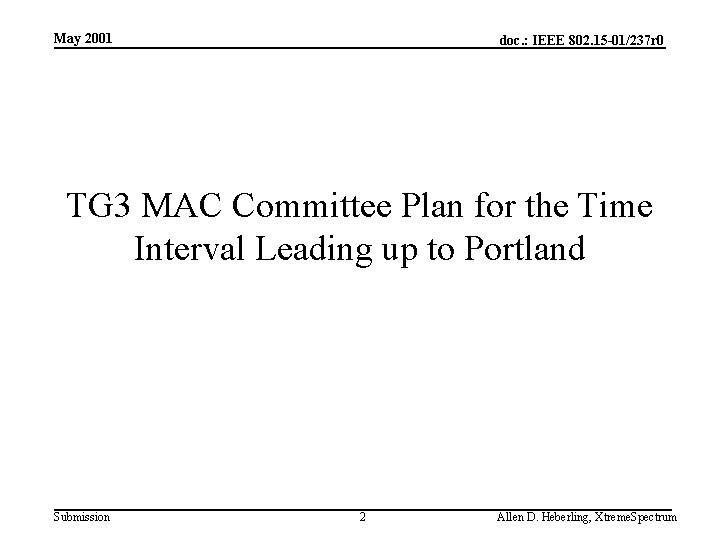 May 2001

doc.: IEEE 802.15-01/237r0

TG3 MAC Committee Plan for the Time Interval Leading up to Portland

Submission

2

Allen D. Heberling, XtremeSpectrum